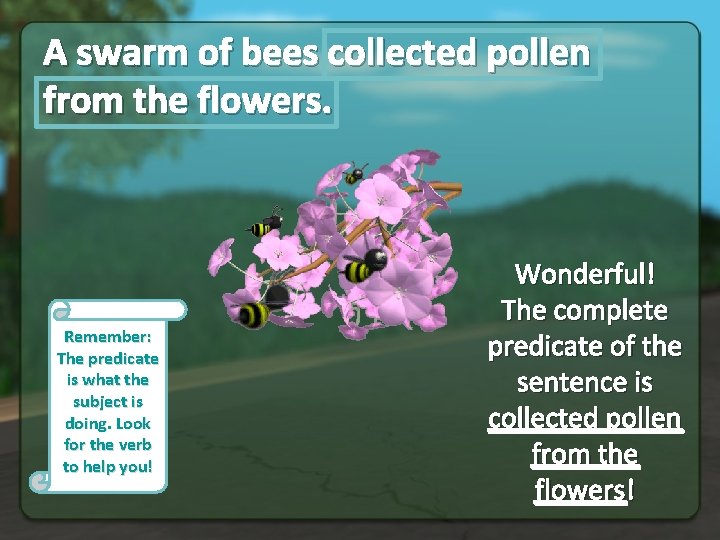 A swarm of bees collected pollen from the flowers.

Remember: The predicate is what the subject is doing. Look for the verb to help you!

Wonderful! The complete predicate of the sentence is collected pollen from the flowers!